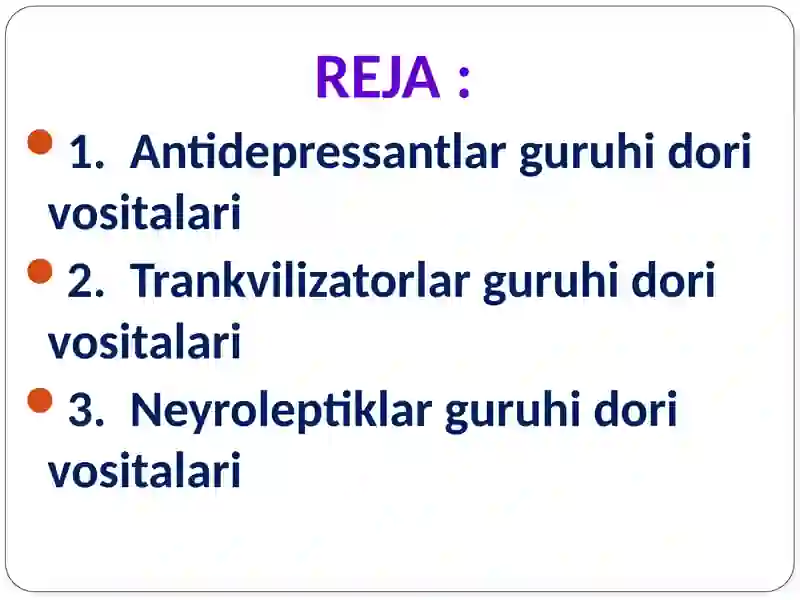 REJA :

1. Antidepressantlar guruhi dori vositalari

2. Trankvilizatorlar guruhi dori vositalari

3. Neyroleptiklar guruhi dori vositalari